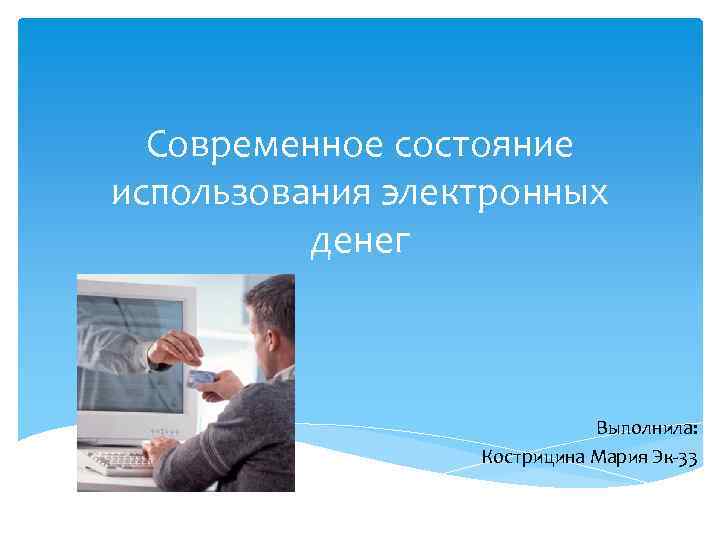 Современное состояние использования электронных денег

Выполнила:
Кострицина Мария Эк-33